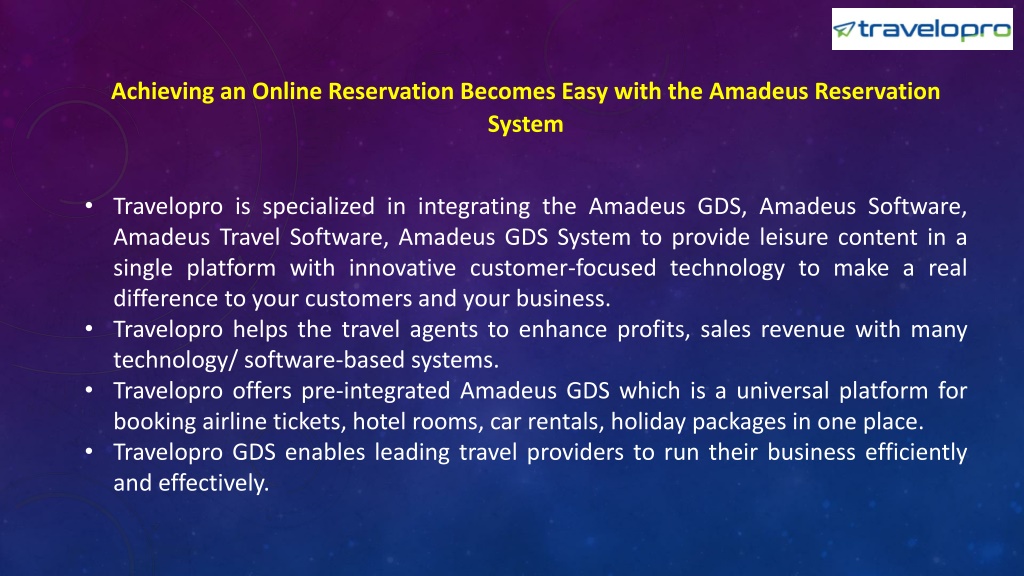 travelopro

Achieving an Online Reservation Becomes Easy with the Amadeus Reservation System

• Travelopro is specialized in integrating the Amadeus GDS, Amadeus Software, Amadeus Travel Software, Amadeus GDS System to provide leisure content in a single platform with innovative customer-focused technology to make a real difference to your customers and your business.
• Travelopro helps the travel agents to enhance profits, sales revenue with many technology/ software-based systems.
• Travelopro offers pre-integrated Amadeus GDS which is a universal platform for booking airline tickets, hotel rooms, car rentals, holiday packages in one place.
• Travelopro GDS enables leading travel providers to run their business efficiently and effectively.